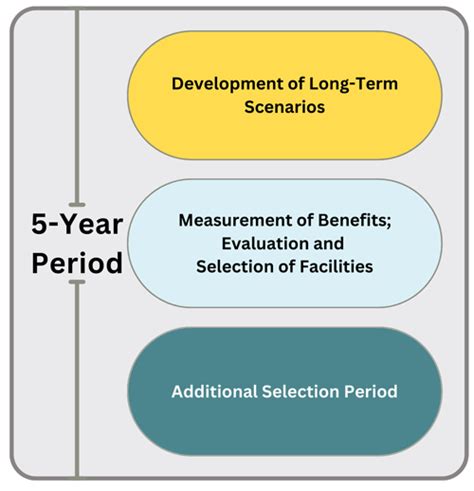 5-Year Period

Development of Long-Term Scenarios

Measurement of Benefits; Evaluation and Selection of Facilities

Additional Selection Period